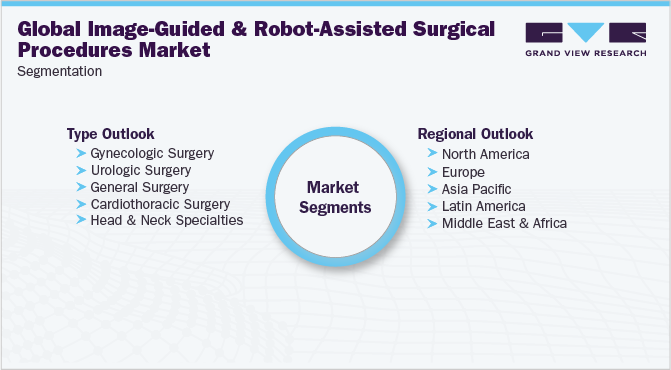 Global Image-Guided & Robot-Assisted Surgical Procedures Market
Segmentation

GRAND VIEW RESEARCH

Type Outlook
Gynecologic Surgery
Urologic Surgery
General Surgery
Cardiothoracic Surgery
Head & Neck Specialties

Market Segments

Regional Outlook
North America
Europe
Asia Pacific
Latin America
Middle East & Africa